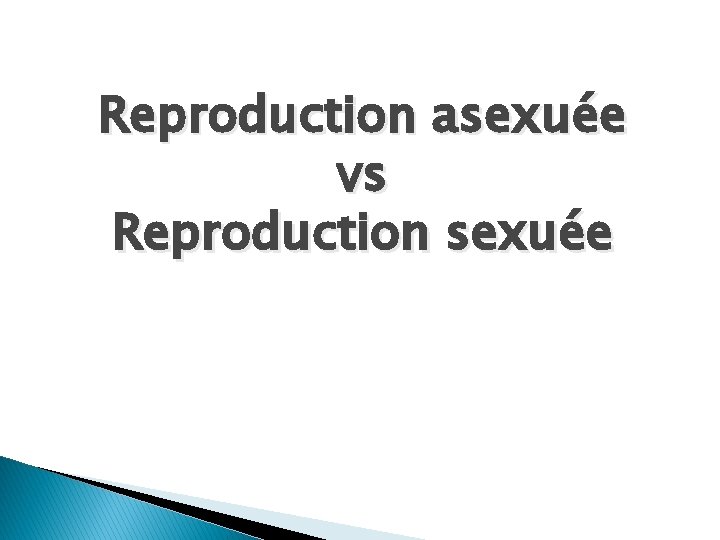 Reproduction asexuée
vs
Reproduction sexuée